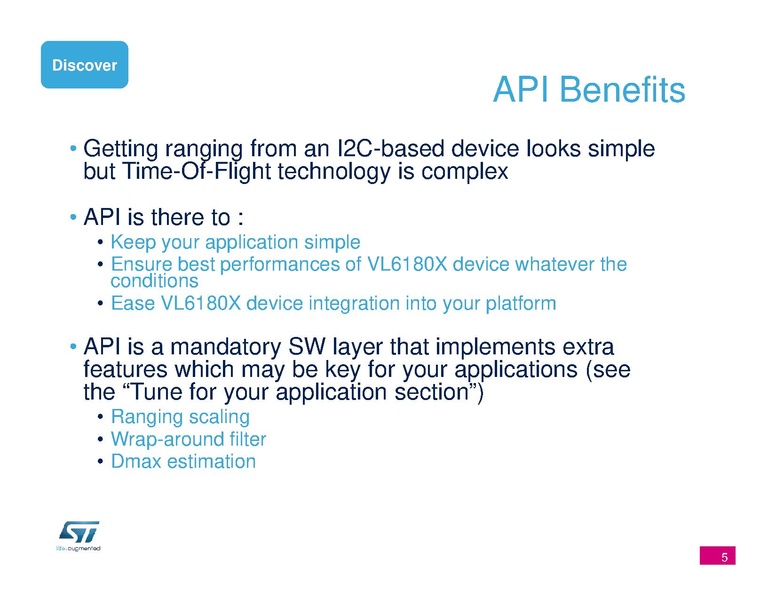 Discover

API Benefits

• Getting ranging from an I2C-based device looks simple but Time-Of-Flight technology is complex

• API is there to :
  • Keep your application simple
  • Ensure best performances of VL6180X device whatever the conditions
  • Ease VL6180X device integration into your platform

• API is a mandatory SW layer that implements extra features which may be key for your applications (see the “Tune for your application section”)
  • Ranging scaling
  • Wrap-around filter
  • Dmax estimation

ST
life.augmented

5